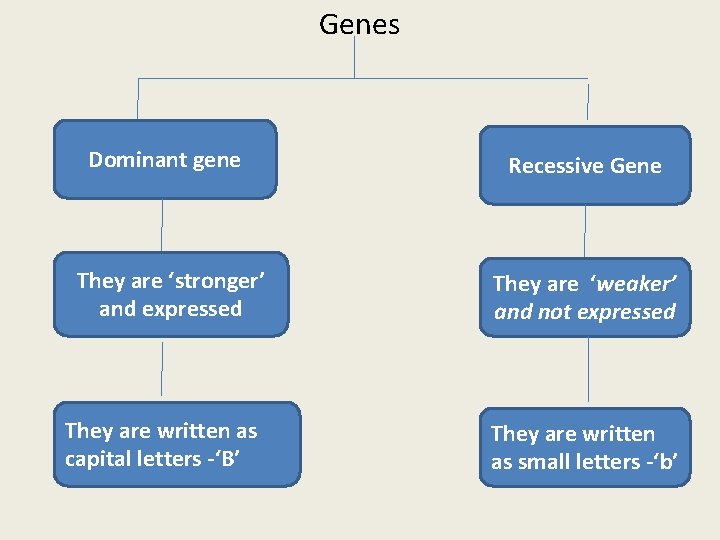 Genes

Dominant gene

They are ‘stronger’ and expressed

They are written as capital letters -‘B’

Recessive Gene

They are ‘weaker’ and not expressed

They are written as small letters -‘b’